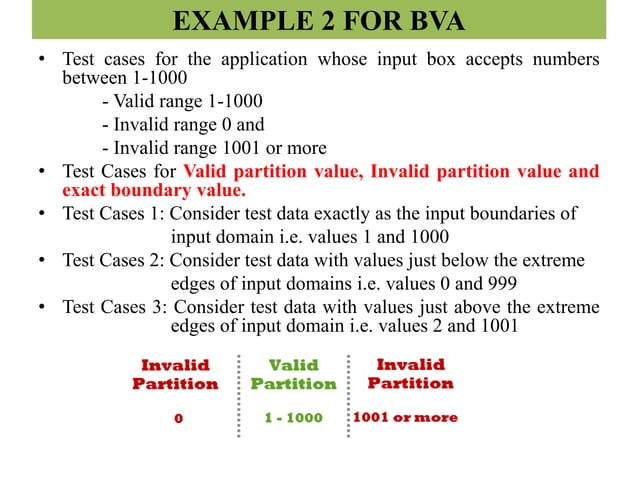 EXAMPLE 2 FOR BVA

• Test cases for the application whose input box accepts numbers between 1-1000

- Valid range 1-1000
- Invalid range 0 and
- Invalid range 1001 or more

• Test Cases for Valid partition value, Invalid partition value and exact boundary value.

• Test Cases 1: Consider test data exactly as the input boundaries of input domain i.e. values 1 and 1000

• Test Cases 2: Consider test data with values just below the extreme edges of input domains i.e. values 0 and 999

• Test Cases 3: Consider test data with values just above the extreme edges of input domain i.e. values 2 and 1001

| Invalid Partition | Valid Partition | Invalid Partition |
|---|---|---|
| 0 | 1 - 1000 | 1001 or more |